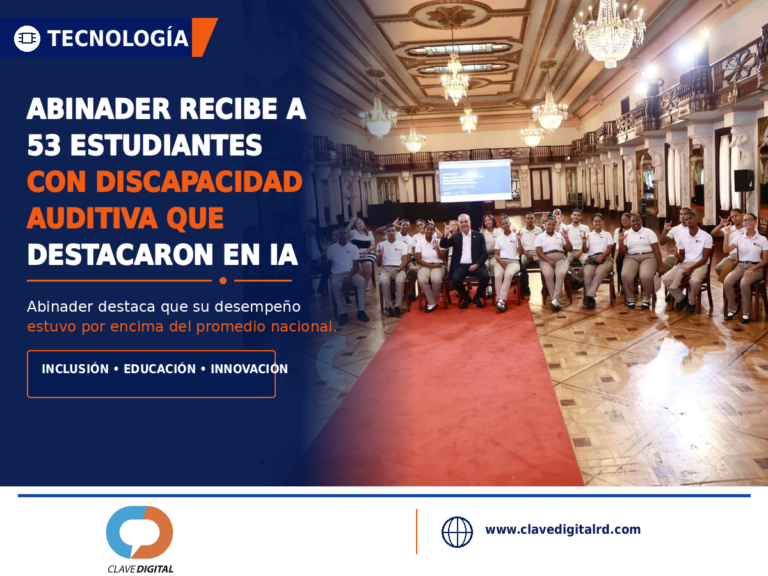 TECNOLOGÍA

ABINADER RECIBE A 53 ESTUDIANTES CON DISCAPACIDAD AUDITIVA QUE DESTACARON EN IA

Abinader destaca que su desempeño estuvo por encima del promedio nacional.

INCLUSIÓN • EDUCACIÓN • INNOVACIÓN

CLAVE DIGITAL

www.clavedigitalrd.com